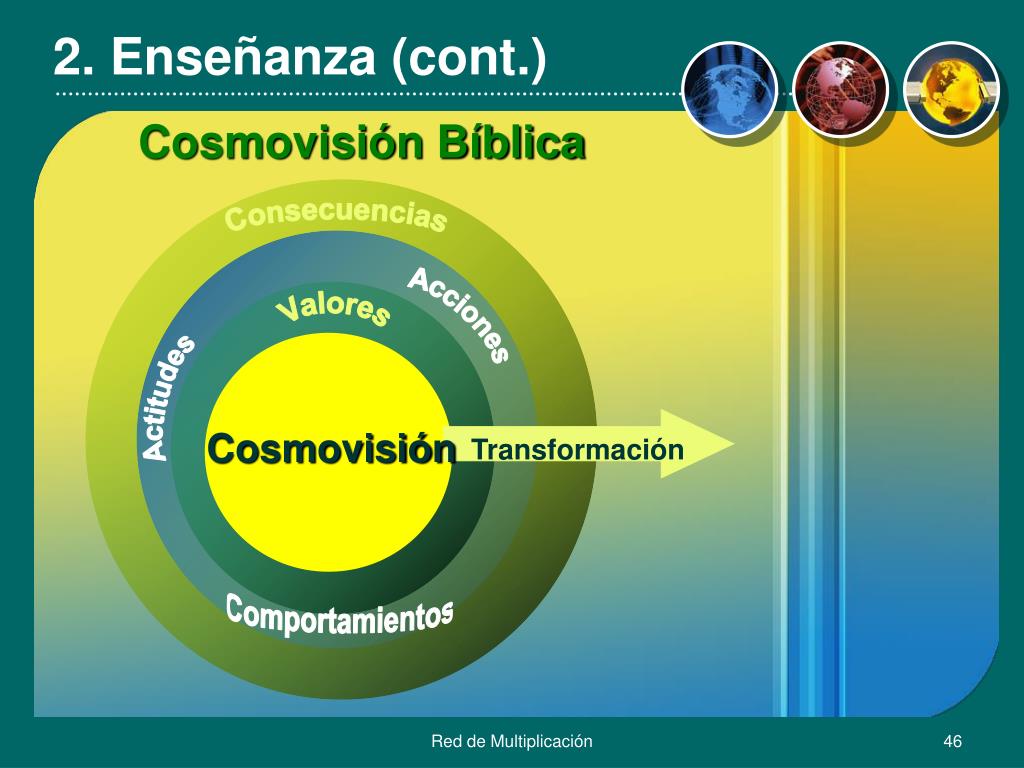 2. Enseñanza (cont.)

Cosmovisión Bíblica

Consecuencias

Acciones

Valores

Actitudes

Cosmovisión

Transformación

Comportamientos

Red de Multiplicación

46